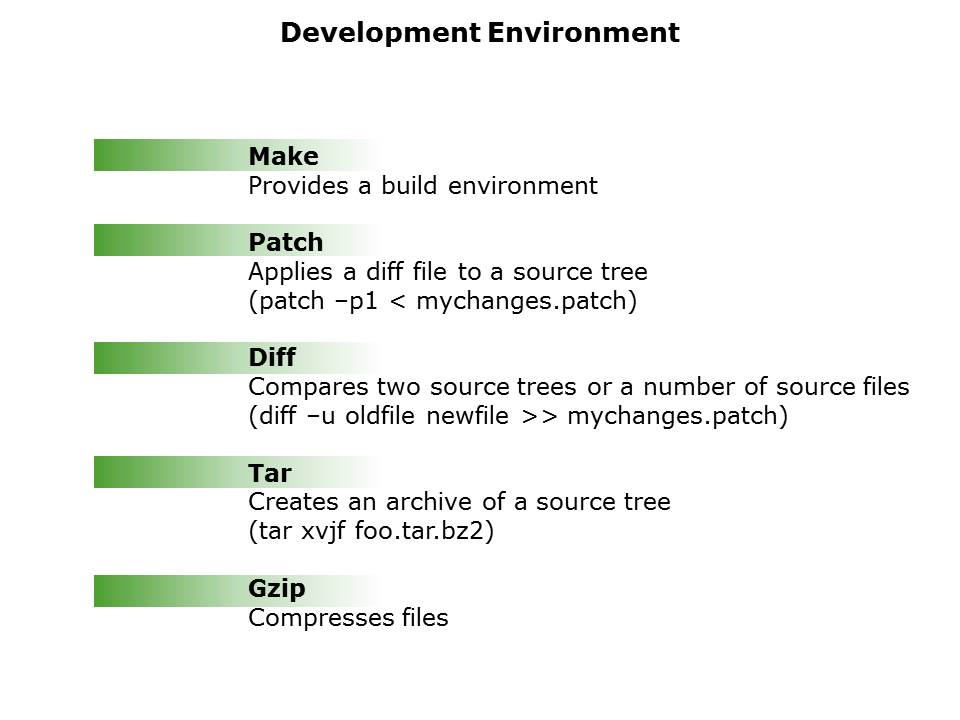 Development Environment

Make
Provides a build environment

Patch
Applies a diff file to a source tree
(patch –p1 < mychanges.patch)

Diff
Compares two source trees or a number of source files
(diff –u oldfile newfile >> mychanges.patch)

Tar
Creates an archive of a source tree
(tar xvjf foo.tar.bz2)

Gzip
Compresses files